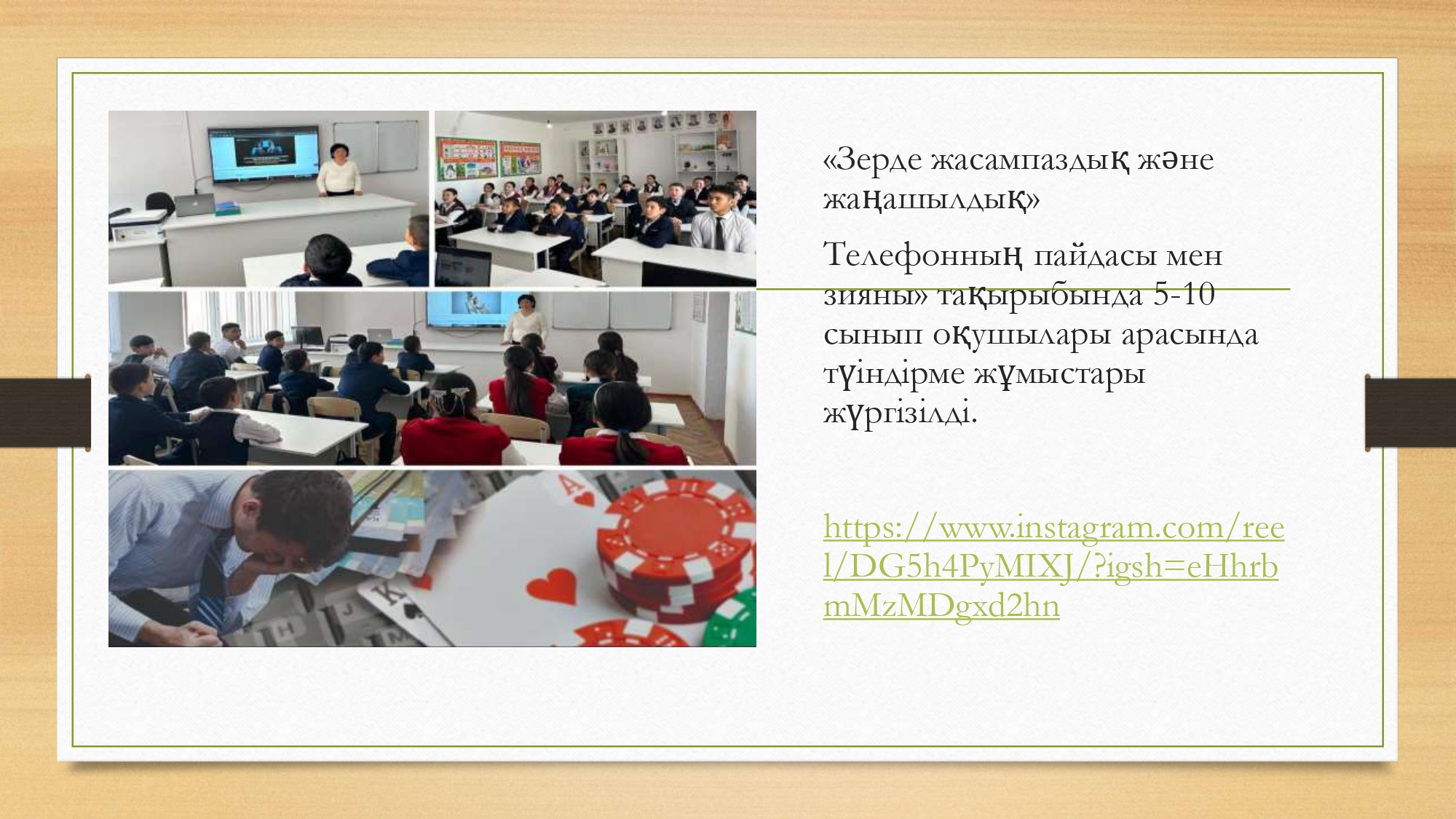 «Зерде жасампаздық және жаңашылдық»

Телефонның пайдасы мен зияны» тақырыбында 5-10 сынып оқушылары арасында түіндірме жұмыстары жүргізілді.

https://www.instagram.com/reel/DG5h4PyMIXJ/?igsh=eHhrbmMzMDgxd2hn